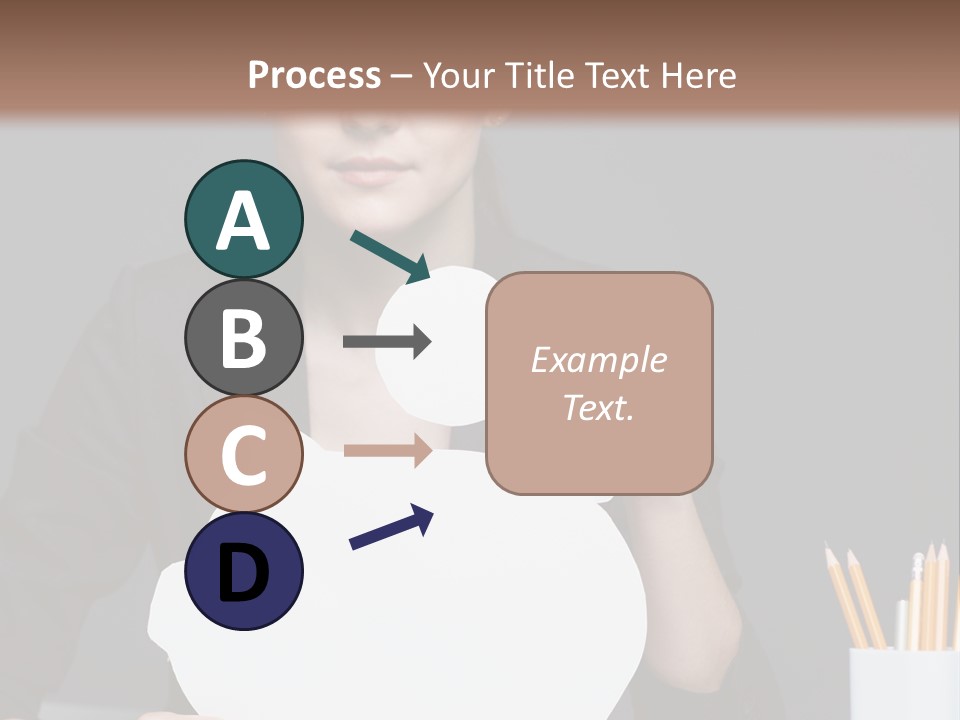 Process – Your Title Text Here

A

B

C

D

Example Text.